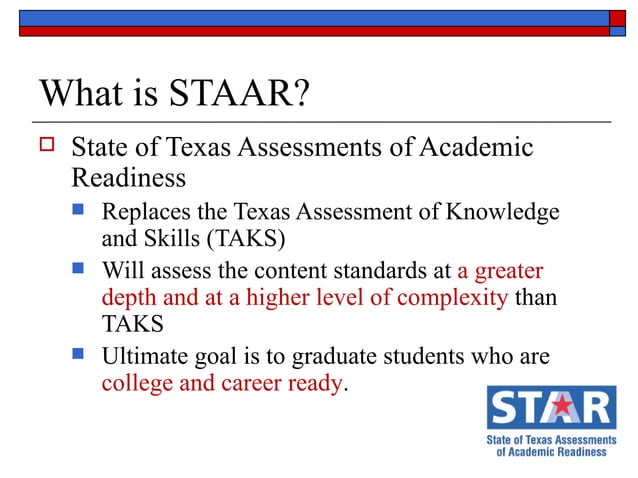 What is STAAR?

State of Texas Assessments of Academic Readiness

Replaces the Texas Assessment of Knowledge and Skills (TAKS)

Will assess the content standards at a greater depth and at a higher level of complexity than TAKS

Ultimate goal is to graduate students who are college and career ready.

STAAR
State of Texas Assessments of Academic Readiness